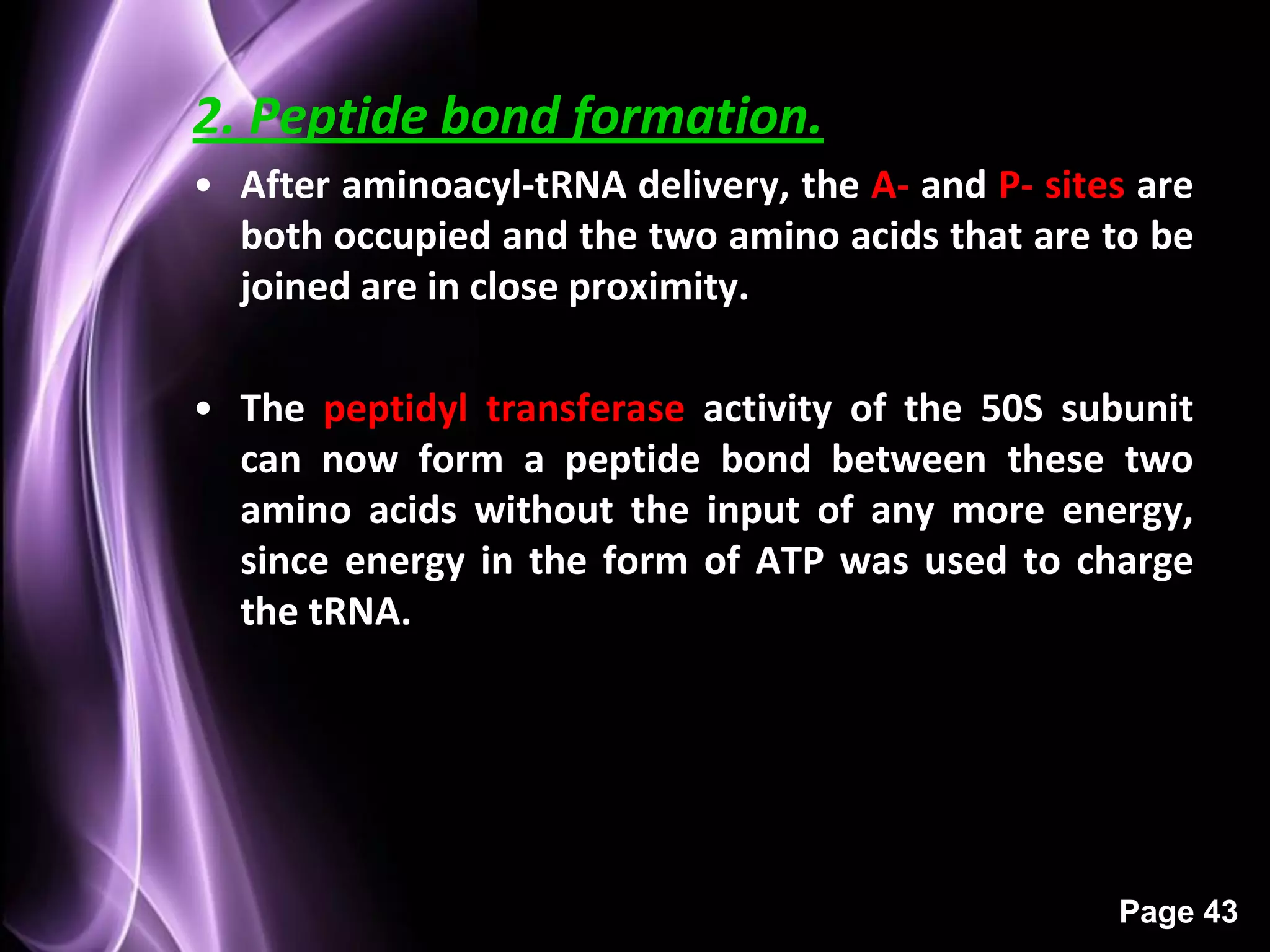 2. Peptide bond formation.

• After aminoacyl-tRNA delivery, the A- and P- sites are both occupied and the two amino acids that are to be joined are in close proximity.

• The peptidyl transferase activity of the 50S subunit can now form a peptide bond between these two amino acids without the input of any more energy, since energy in the form of ATP was used to charge the tRNA.

Page 43